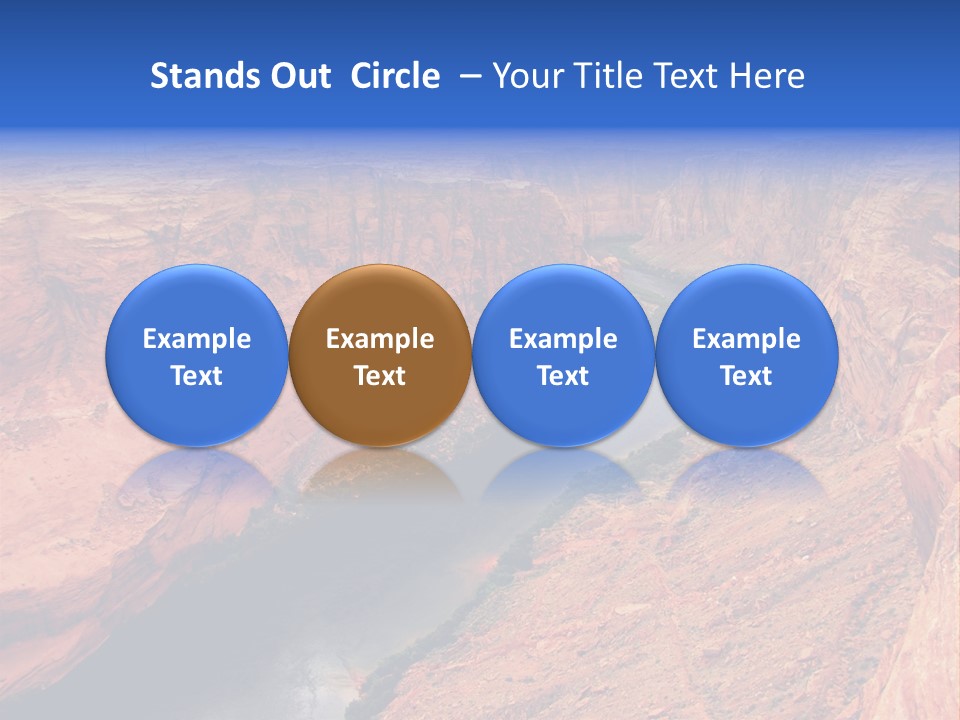 Stands Out Circle – Your Title Text Here

Example Text

Example Text

Example Text

Example Text